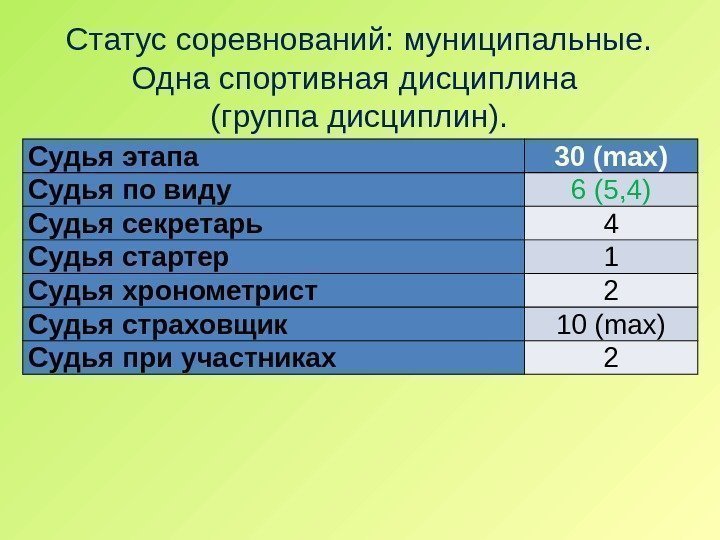 Статус соревнований: муниципальные. Одна спортивная дисциплина (группа дисциплин).

| Судья этапа | 30 (max) |
|---|---|
| Судья по виду | 6 (5,4) |
| Судья секретарь | 4 |
| Судья стартер | 1 |
| Судья хронометрист | 2 |
| Судья страховщик | 10 (max) |
| Судья при участниках | 2 |